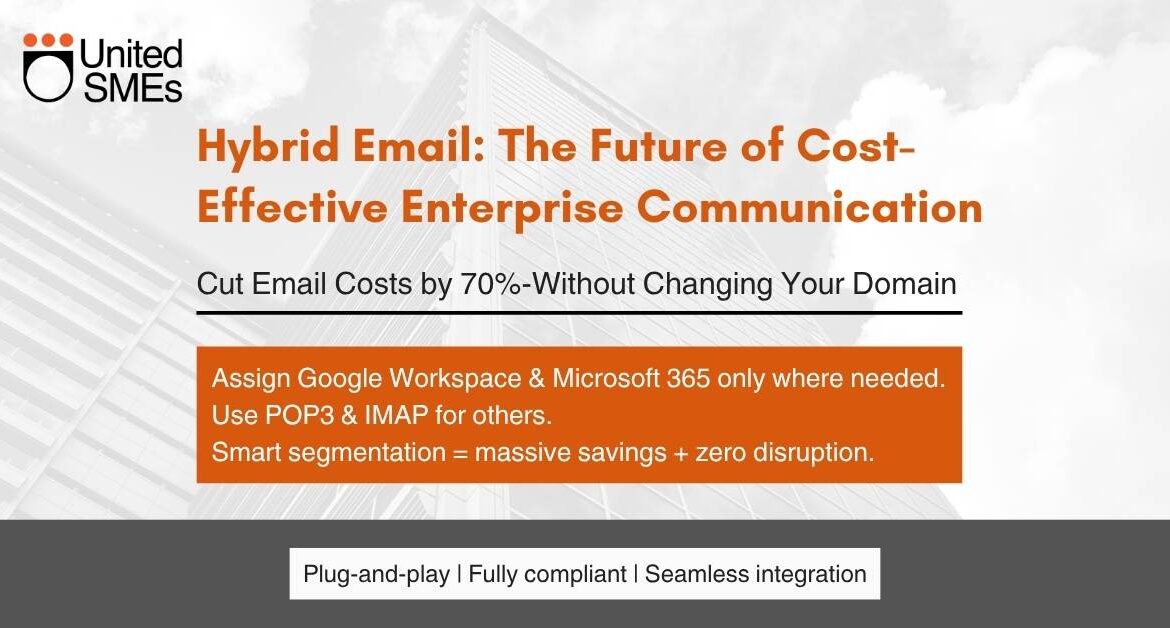 United SMEs

Hybrid Email: The Future of Cost-Effective Enterprise Communication

Cut Email Costs by 70%-Without Changing Your Domain

Assign Google Workspace & Microsoft 365 only where needed.
Use POP3 & IMAP for others.
Smart segmentation = massive savings + zero disruption.

Plug-and-play | Fully compliant | Seamless integration